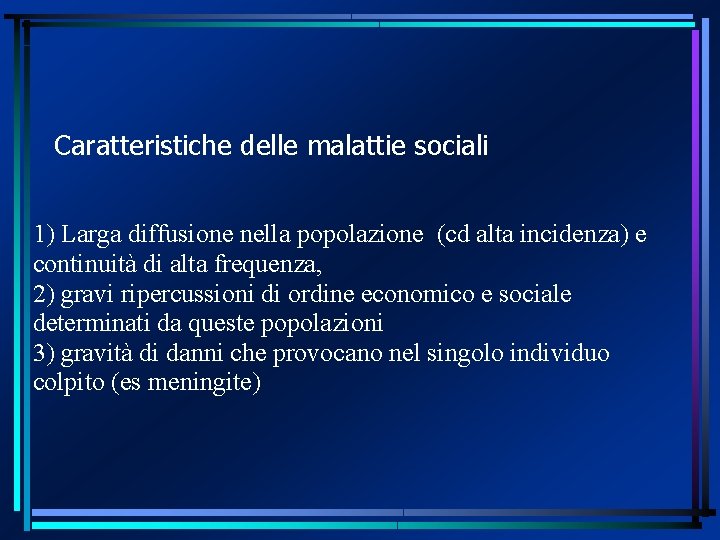 Caratteristiche delle malattie sociali

1) Larga diffusione nella popolazione (cd alta incidenza) e continuità di alta frequenza,
2) gravi ripercussioni di ordine economico e sociale determinati da queste popolazioni
3) gravità di danni che provocano nel singolo individuo colpito (es meningite)